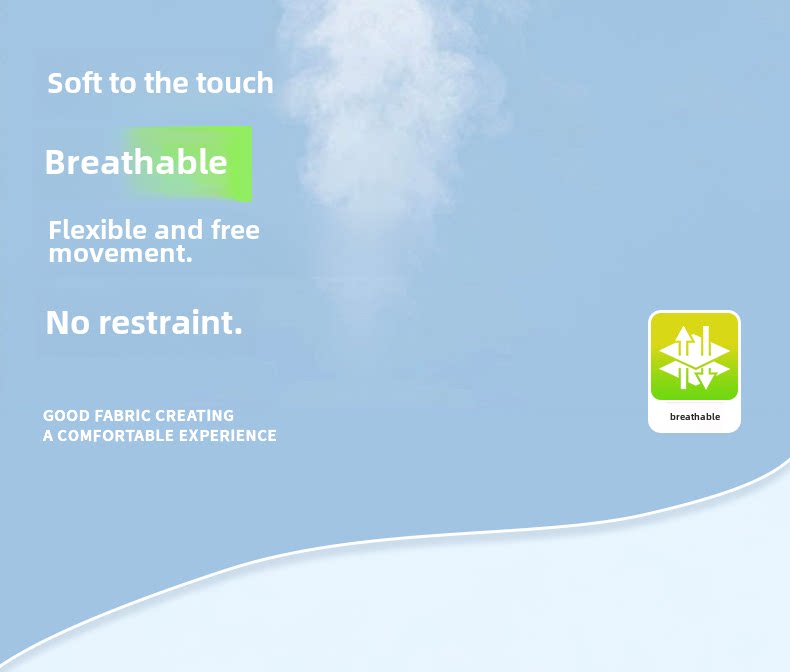 Soft to the touch

Breathable

Flexible and free movement.

No restraint.

GOOD FABRIC CREATING
A COMFORTABLE EXPERIENCE

breathable